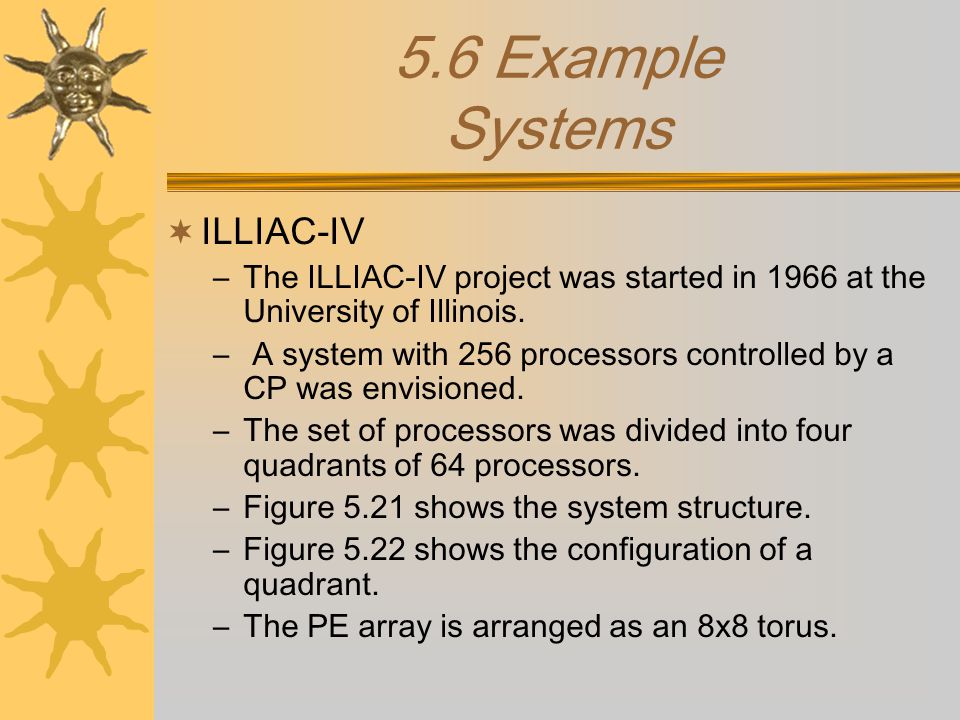 5.6 Example Systems

ILLIAC-IV

– The ILLIAC-IV project was started in 1966 at the University of Illinois.

– A system with 256 processors controlled by a CP was envisioned.

– The set of processors was divided into four quadrants of 64 processors.

– Figure 5.21 shows the system structure.

– Figure 5.22 shows the configuration of a quadrant.

– The PE array is arranged as an 8x8 torus.